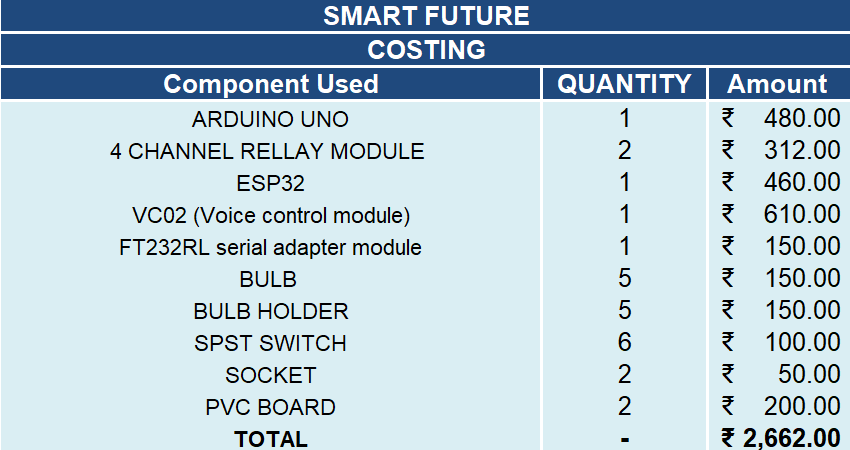 SMART FUTURE

COSTING

| Component Used | QUANTITY | Amount |
|---|---|---|
| ARDUINO UNO | 1 | ₹ 480.00 |
| 4 CHANNEL RELLAY MODULE | 2 | ₹ 312.00 |
| ESP32 | 1 | ₹ 460.00 |
| VC02 (Voice control module) | 1 | ₹ 610.00 |
| FT232RL serial adapter module | 1 | ₹ 150.00 |
| BULB | 5 | ₹ 150.00 |
| BULB HOLDER | 5 | ₹ 150.00 |
| SPST SWITCH | 6 | ₹ 100.00 |
| SOCKET | 2 | ₹ 50.00 |
| PVC BOARD | 2 | ₹ 200.00 |
| TOTAL | - | ₹ 2,662.00 |